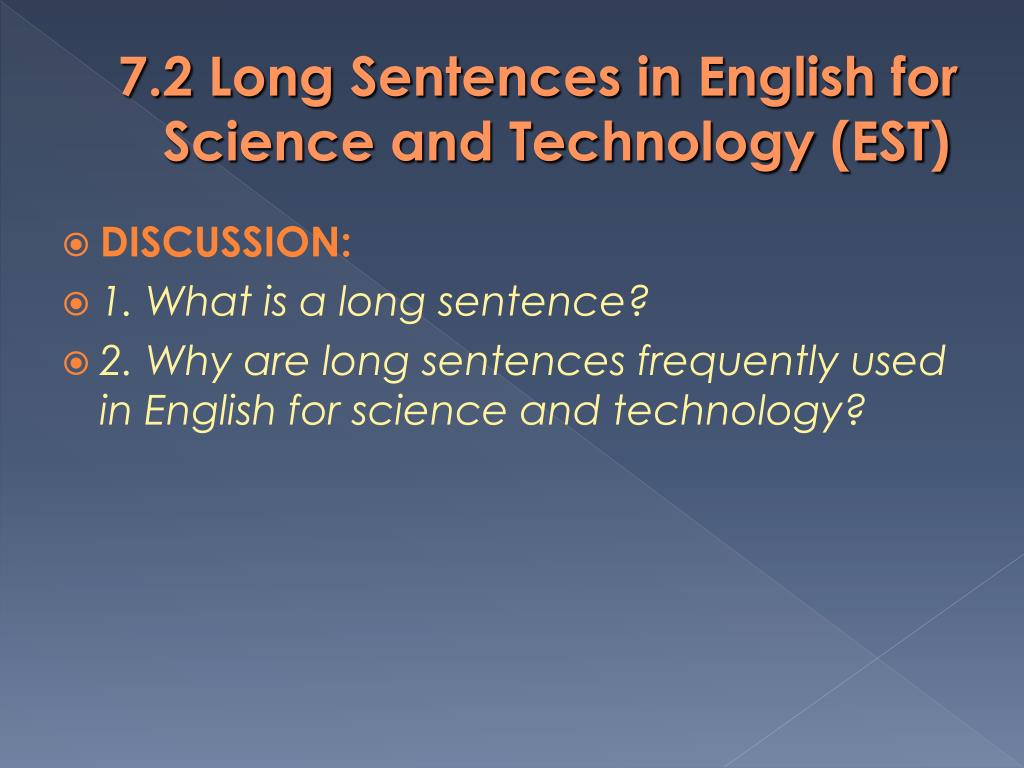 7.2 Long Sentences in English for Science and Technology (EST)

DISCUSSION:

1. What is a long sentence?

2. Why are long sentences frequently used in English for science and technology?